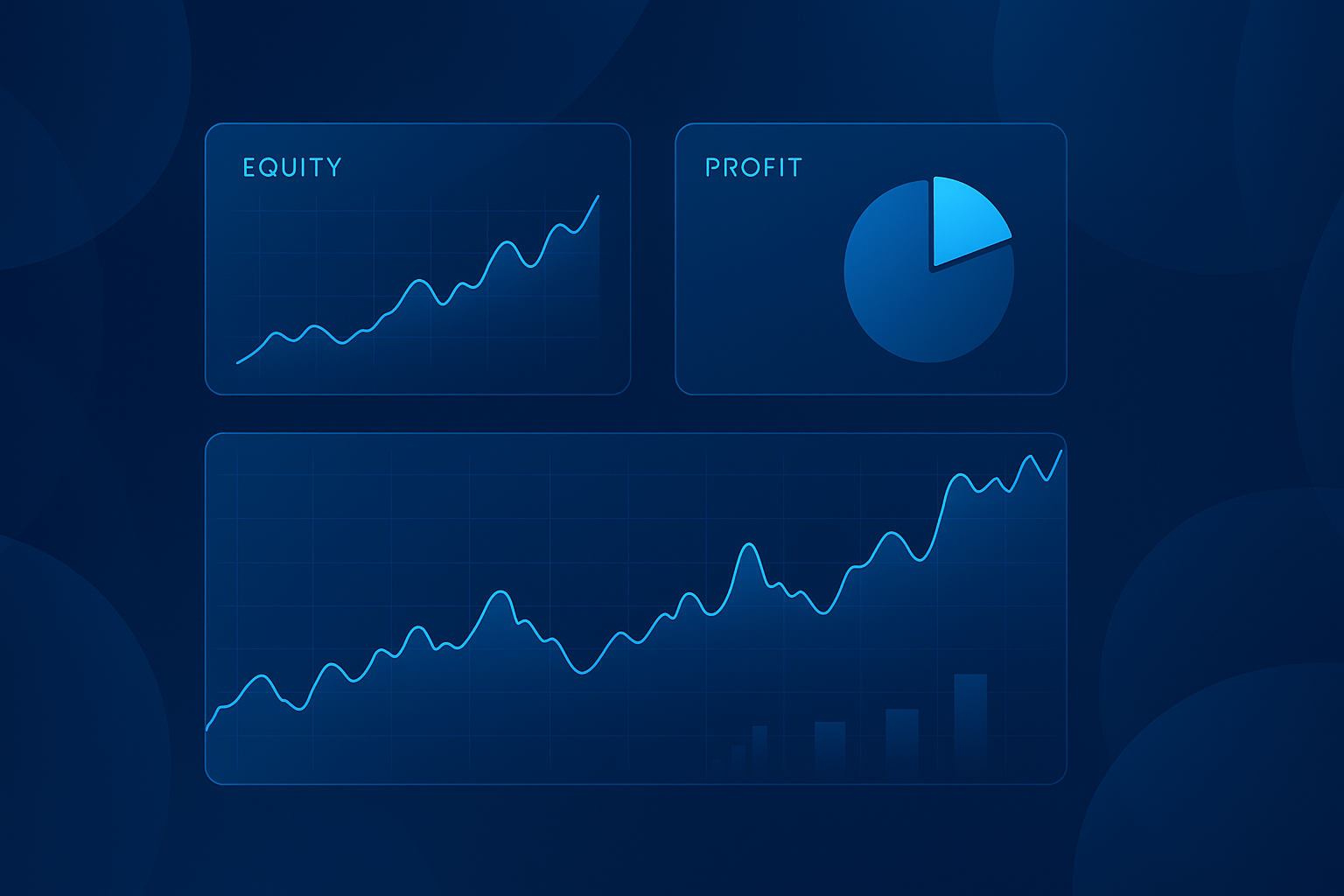 EQUITY

PROFIT